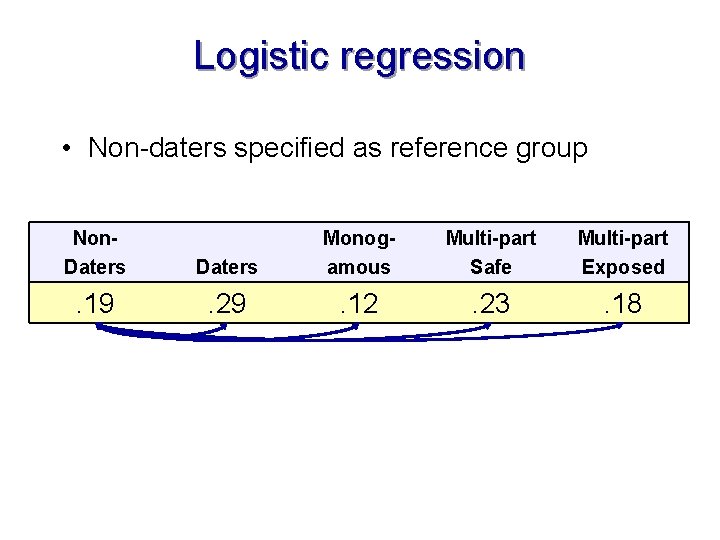 Logistic regression

• Non-daters specified as reference group

| Non-Daters | Daters | Monogamous | Multi-part Safe | Multi-part Exposed |
|---|---|---|---|---|
| .19 | .29 | .12 | .23 | .18 |